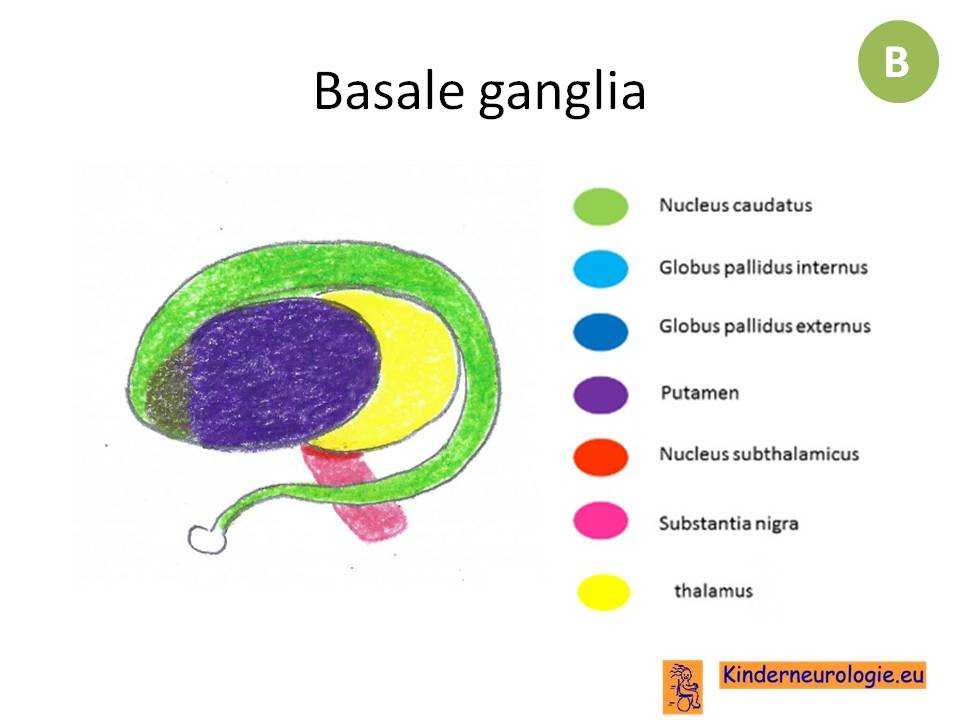 Basale ganglia

B

Nucleus caudatus

Globus pallidus internus

Globus pallidus externus

Putamen

Nucleus subthalamicus

Substantia nigra

thalamus

Kinderneurologie.eu